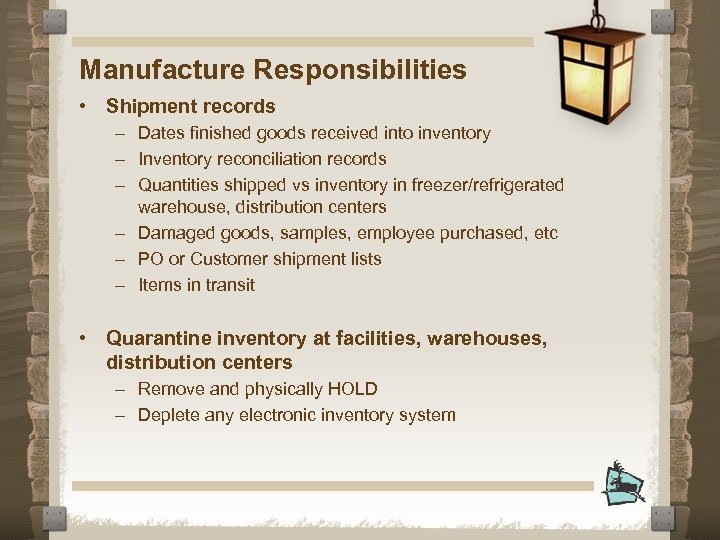 Manufacture Responsibilities

• Shipment records
  – Dates finished goods received into inventory
  – Inventory reconciliation records
  – Quantities shipped vs inventory in freezer/refrigerated warehouse, distribution centers
  – Damaged goods, samples, employee purchased, etc
  – PO or Customer shipment lists
  – Items in transit

• Quarantine inventory at facilities, warehouses, distribution centers
  – Remove and physically HOLD
  – Deplete any electronic inventory system